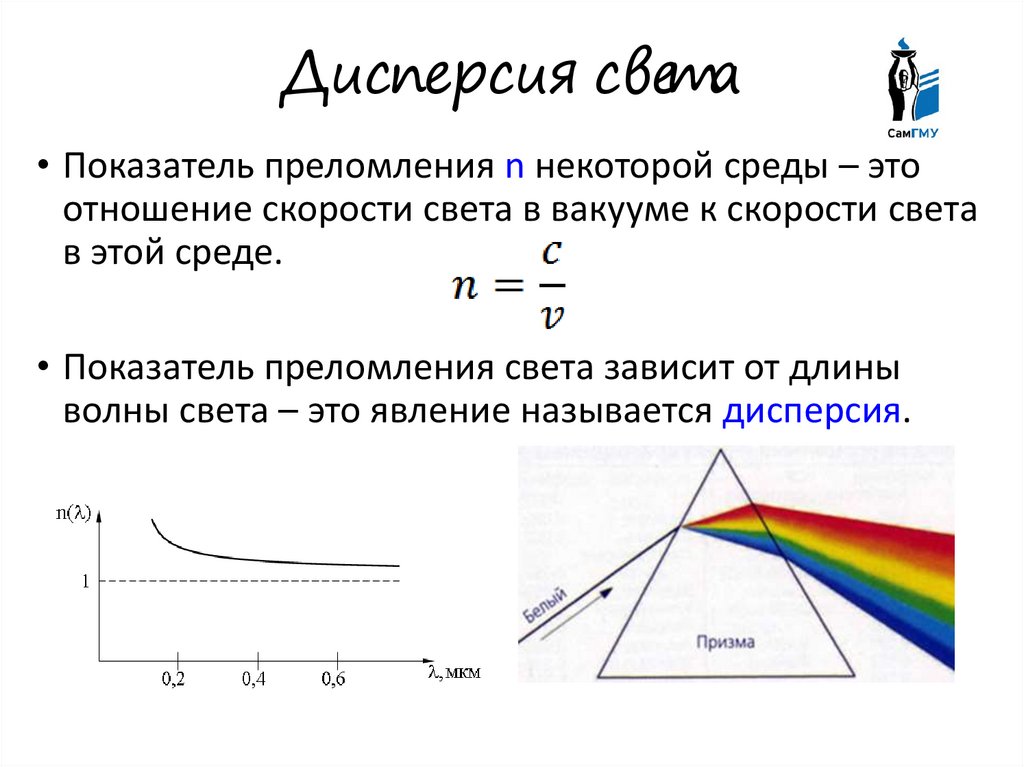 Дисперсия света

СамГМУ

• Показатель преломления n некоторой среды – это отношение скорости света в вакууме к скорости света в этой среде.

$n = \frac{c}{v}$

• Показатель преломления света зависит от длины волны света – это явление называется дисперсия.

n(λ)

1

0,2 0,4 0,6 λ, мкм

Белый

Призма